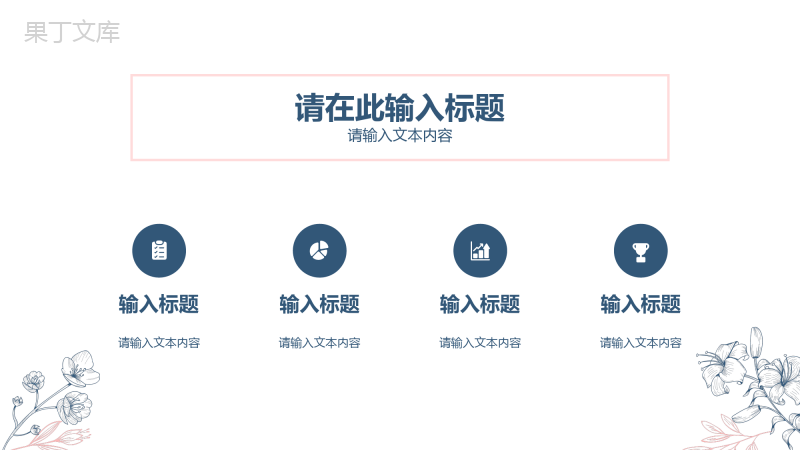 果丁文库

请在此输入标题
请输入文本内容

输入标题
请输入文本内容

输入标题
请输入文本内容

输入标题
请输入文本内容

输入标题
请输入文本内容